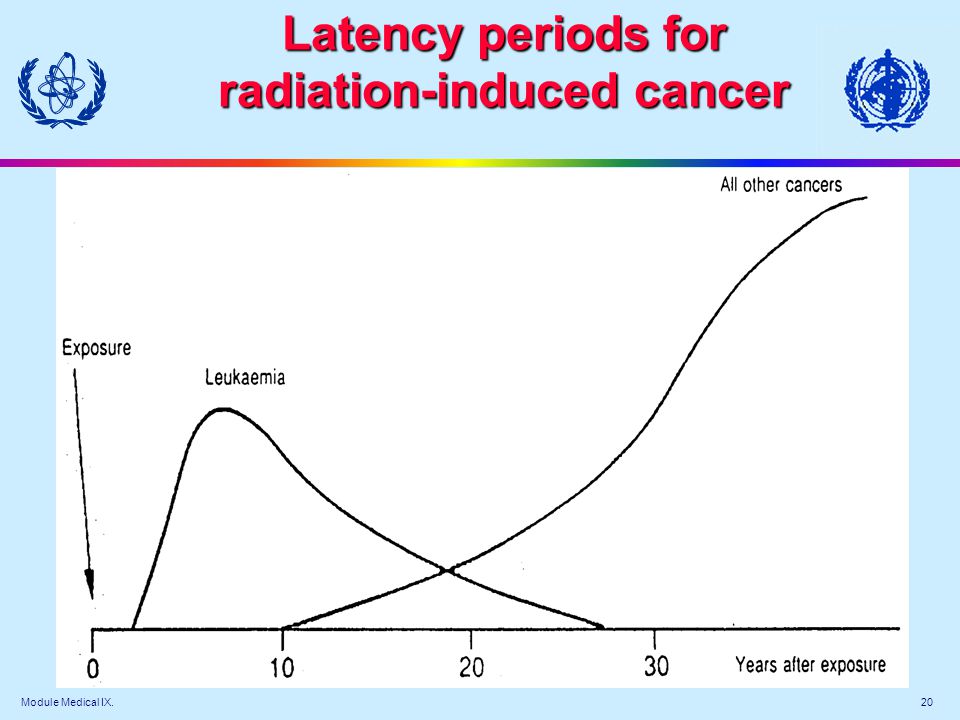 Latency periods for radiation-induced cancer

All other cancers

Exposure

Leukaemia

0
10
20
30
Years after exposure

Module Medical IX.

20